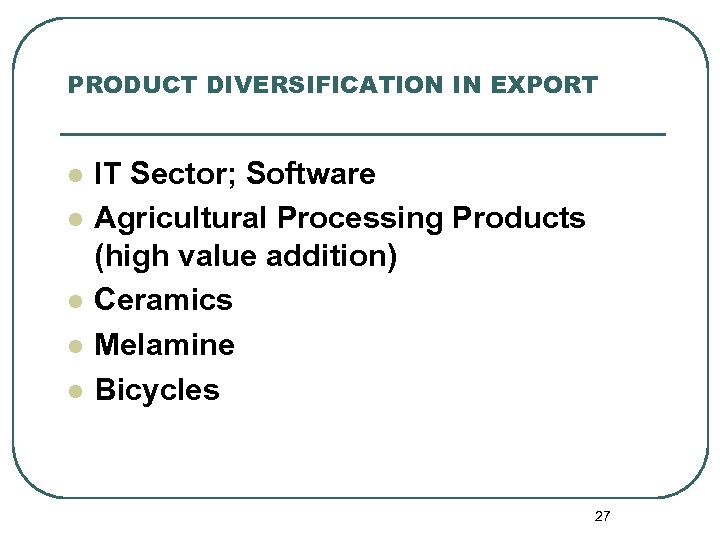 PRODUCT DIVERSIFICATION IN EXPORT

- IT Sector; Software
- Agricultural Processing Products (high value addition)
- Ceramics
- Melamine
- Bicycles

27